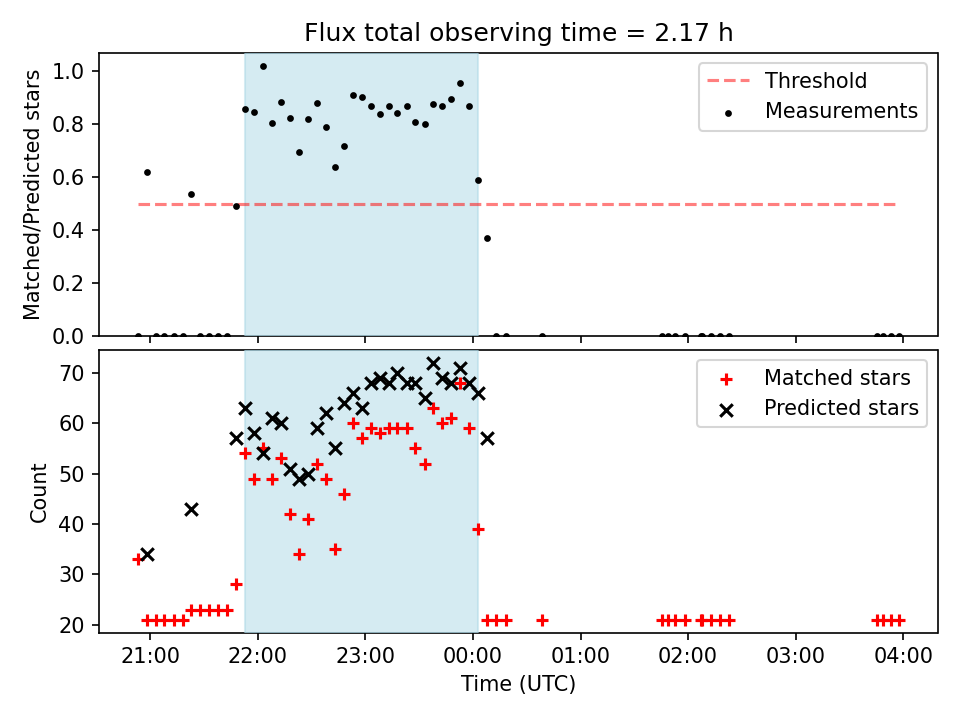 Flux total observing time = 2.17 h

Matched/Predicted stars

1.0
0.8
0.6
0.4
0.2
0.0

Threshold
Measurements

Count

70
60
50
40
30
20

Matched stars
Predicted stars

21:00
22:00
23:00
00:00
01:00
02:00
03:00
04:00

Time (UTC)